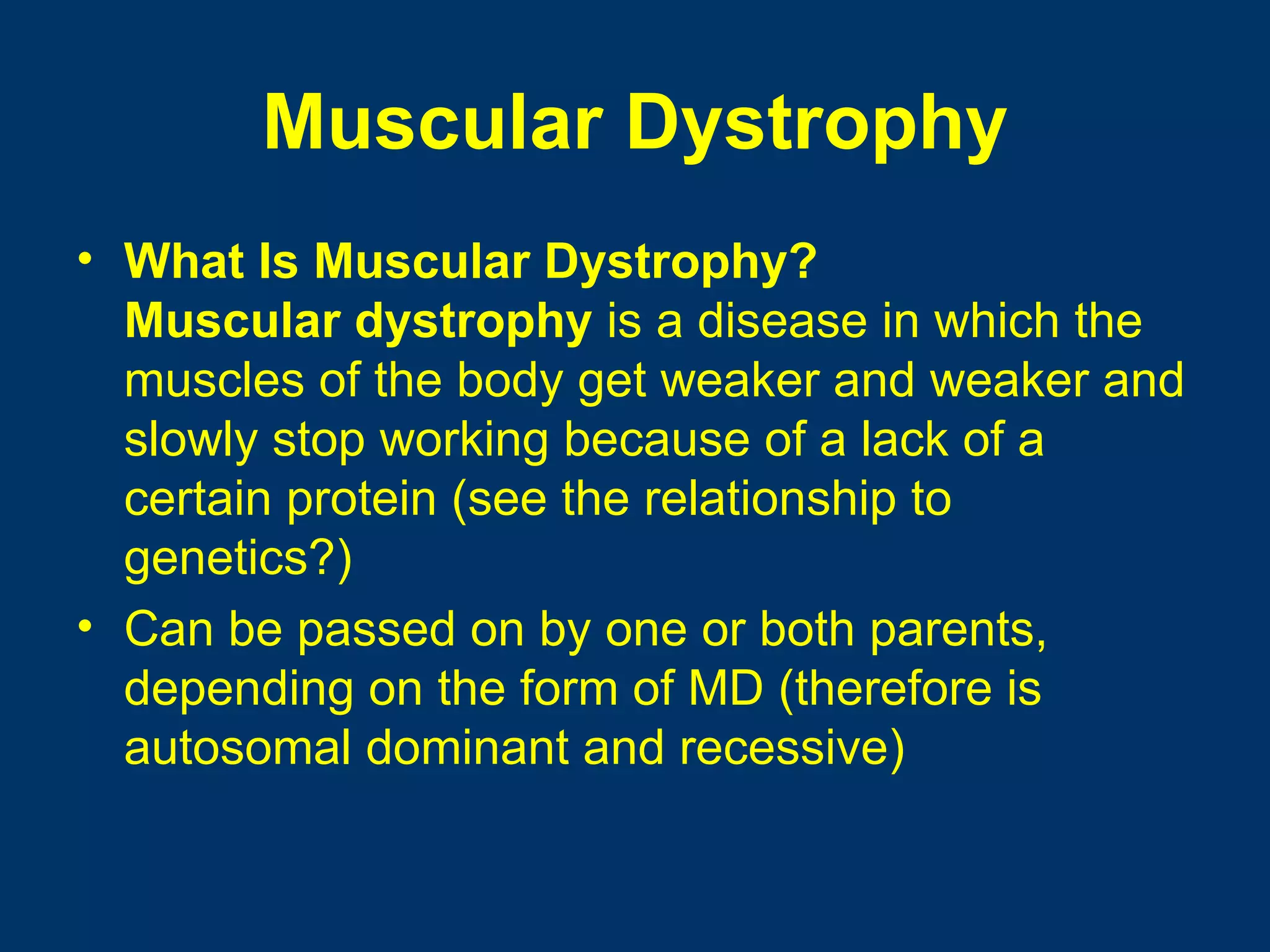 Muscular Dystrophy

• What Is Muscular Dystrophy?
Muscular dystrophy is a disease in which the muscles of the body get weaker and weaker and slowly stop working because of a lack of a certain protein (see the relationship to genetics?)

• Can be passed on by one or both parents, depending on the form of MD (therefore is autosomal dominant and recessive)